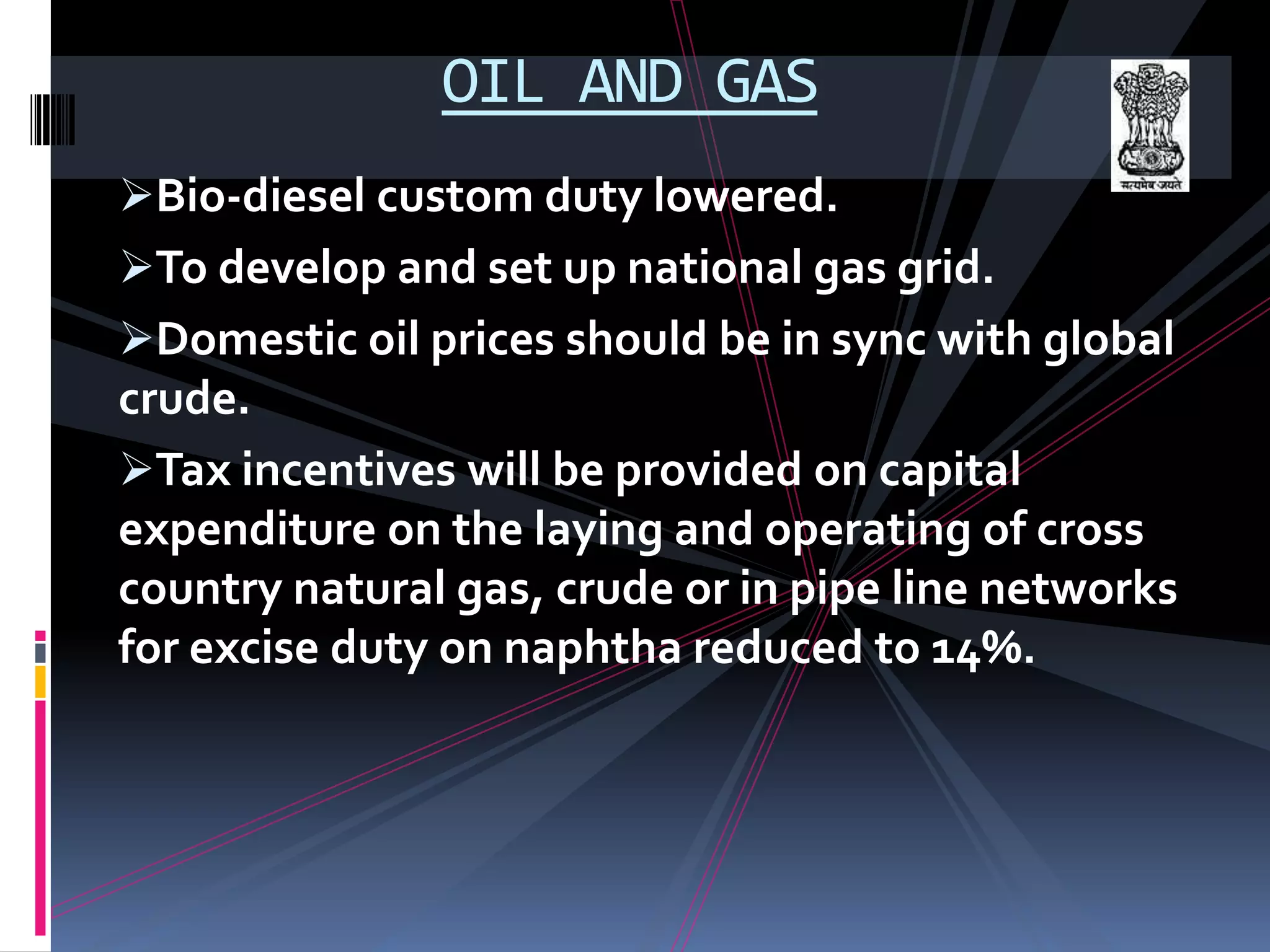 OIL AND GAS

सत्यमेव जयते

➢Bio-diesel custom duty lowered.

➢To develop and set up national gas grid.

➢Domestic oil prices should be in sync with global crude.

➢Tax incentives will be provided on capital expenditure on the laying and operating of cross country natural gas, crude or in pipe line networks for excise duty on naphtha reduced to 14%.